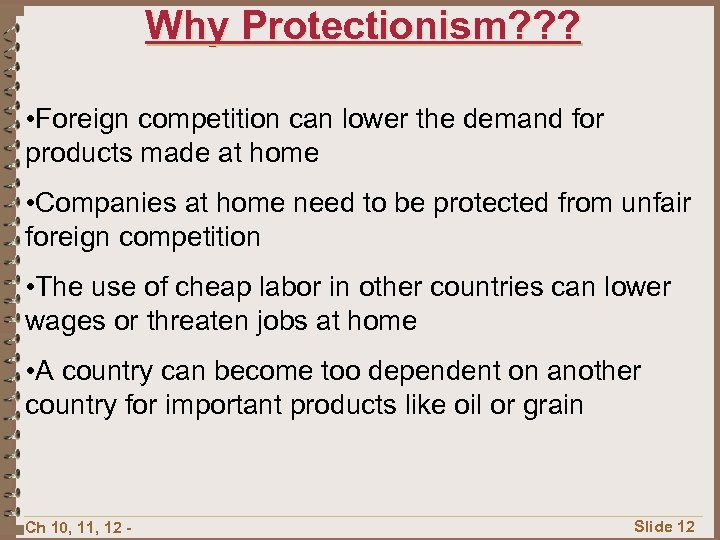 Why Protectionism???

•Foreign competition can lower the demand for products made at home

•Companies at home need to be protected from unfair foreign competition

•The use of cheap labor in other countries can lower wages or threaten jobs at home

•A country can become too dependent on another country for important products like oil or grain

Ch 10, 11, 12 -

Slide 12